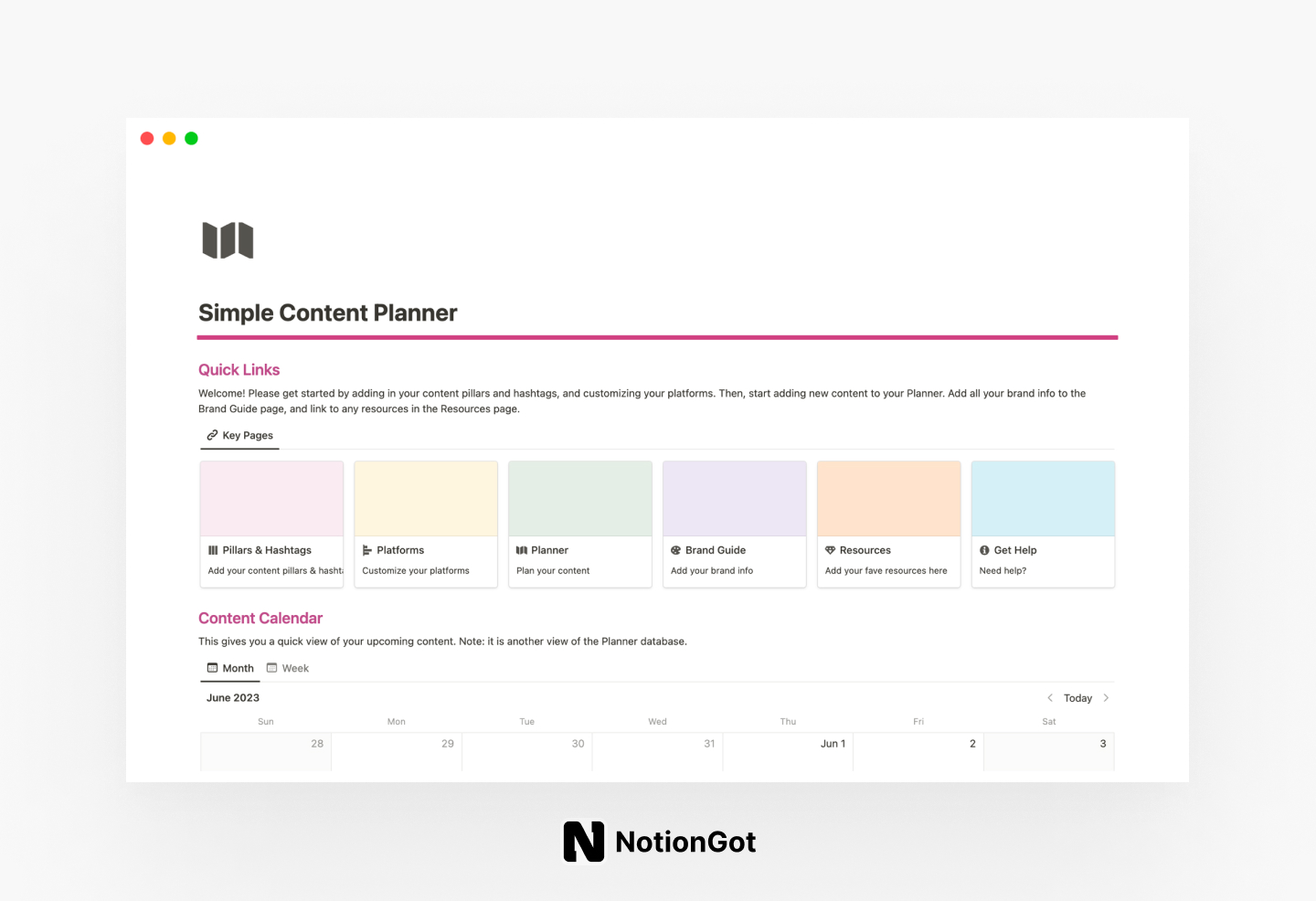 Simple Content Planner

Quick Links

Welcome! Please get started by adding in your content pillars and hashtags, and customizing your platforms. Then, start adding new content to your Planner. Add all your brand info to the Brand Guide page, and link to any resources in the Resources page.

Key Pages

Pillars & Hashtags
Add your content pillars & hasht

Platforms
Customize your platforms

Planner
Plan your content

Brand Guide
Add your brand info

Resources
Add your fave resources here

Get Help
Need help?

Content Calendar

This gives you a quick view of your upcoming content. Note: it is another view of the Planner database.

Month Week

June 2023

Today

| Sun | Mon | Tue | Wed | Thu | Fri | Sat |
|---|---|---|---|---|---|---|
| 28 | 29 | 30 | 31 | Jun 1 | 2 | 3 |

NotionGot